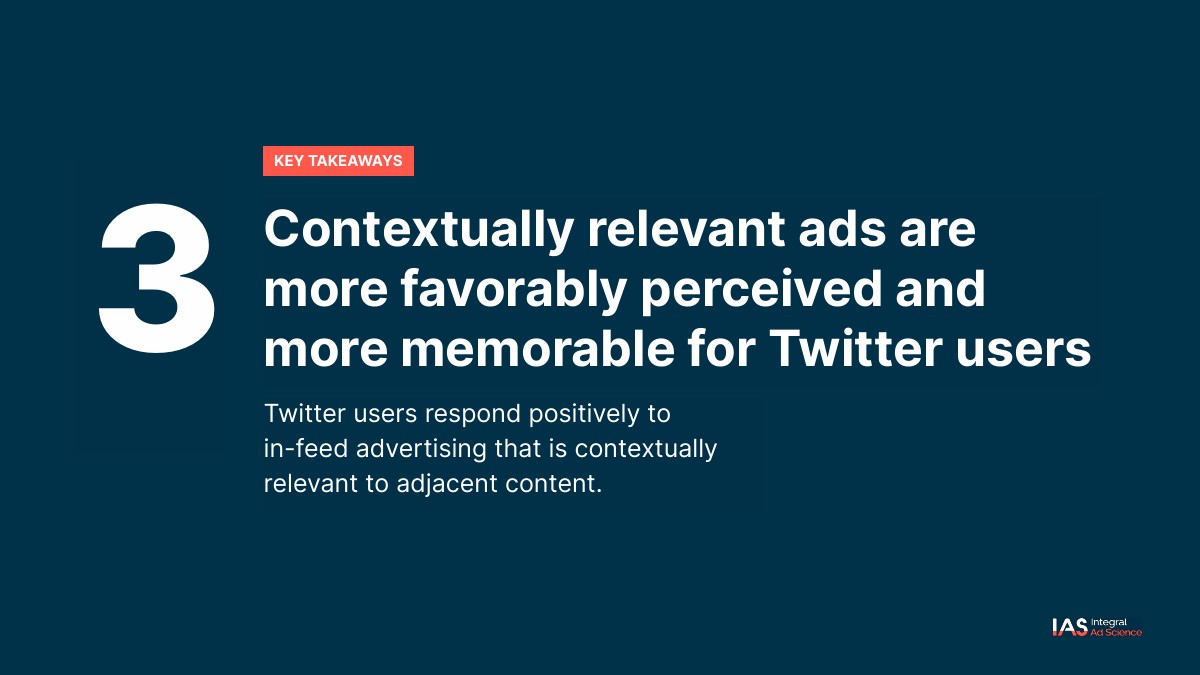 KEY TAKEAWAYS

3

Contextually relevant ads are more favorably perceived and more memorable for Twitter users

Twitter users respond positively to in-feed advertising that is contextually relevant to adjacent content.

IAS Integral Ad Science